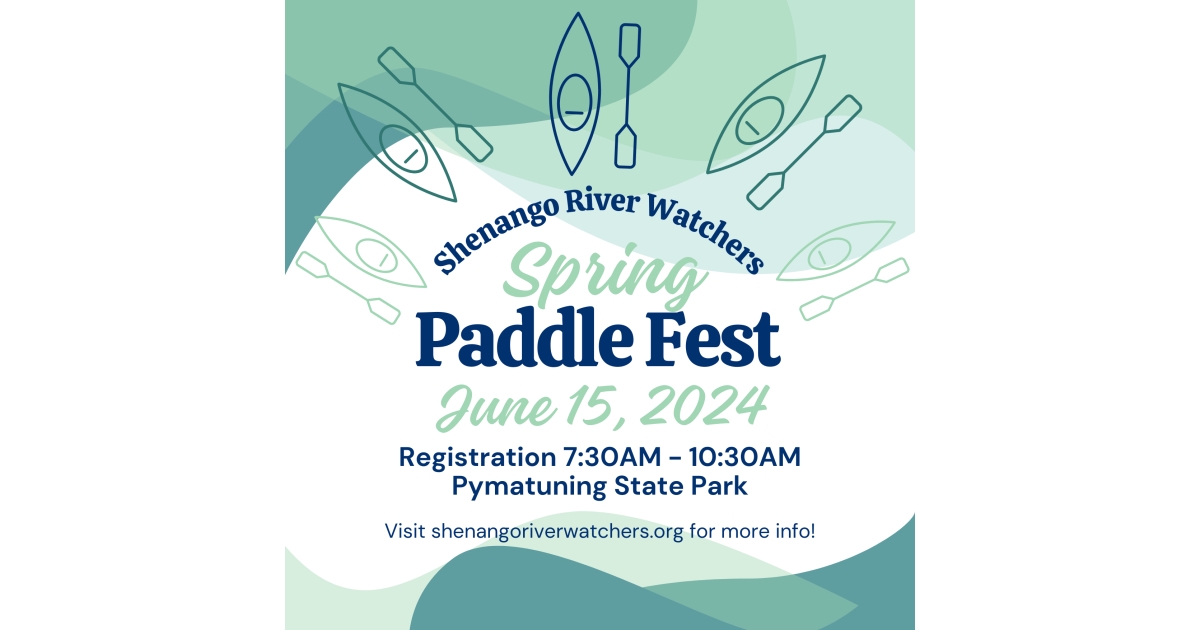 Shenango River Watchers
Spring
Paddle Fest
June 15, 2024
Registration 7:30AM - 10:30AM
Pymatuning State Park

Visit shenangoriverwatchers.org for more info!